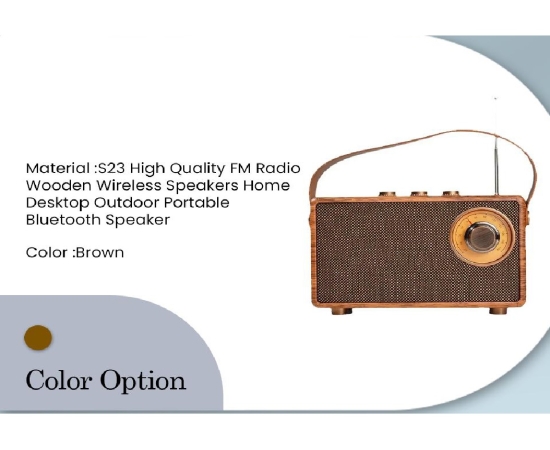 Material :S23 High Quality FM Radio Wooden Wireless Speakers Home Desktop Outdoor Portable Bluetooth Speaker

Color :Brown

Color Option